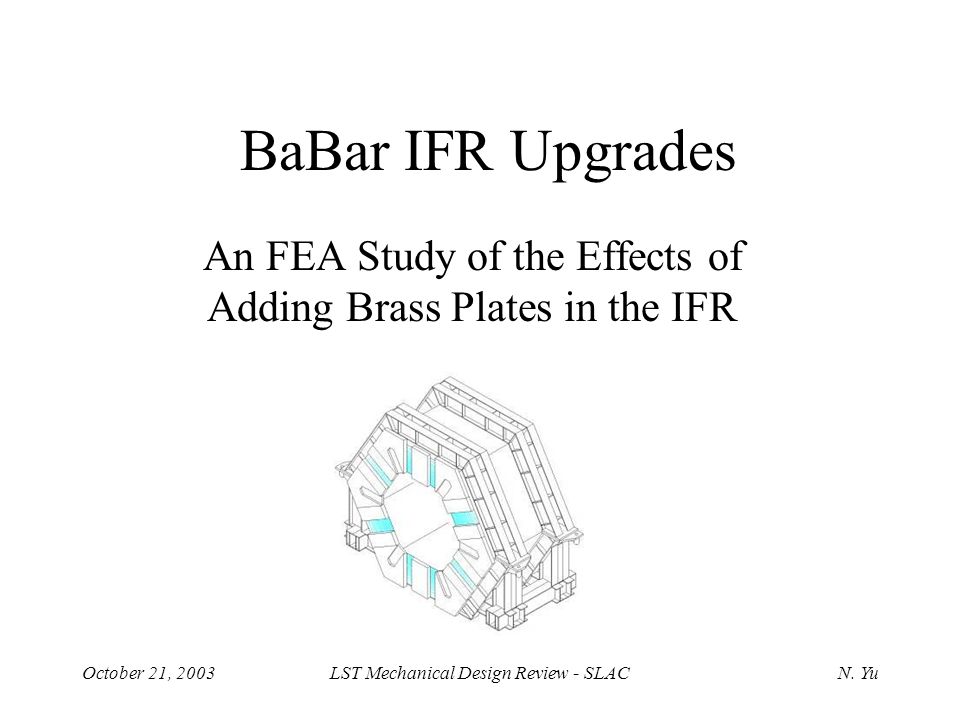 BaBar IFR Upgrades

An FEA Study of the Effects of Adding Brass Plates in the IFR

October 21, 2003

LST Mechanical Design Review - SLAC

N. Yu